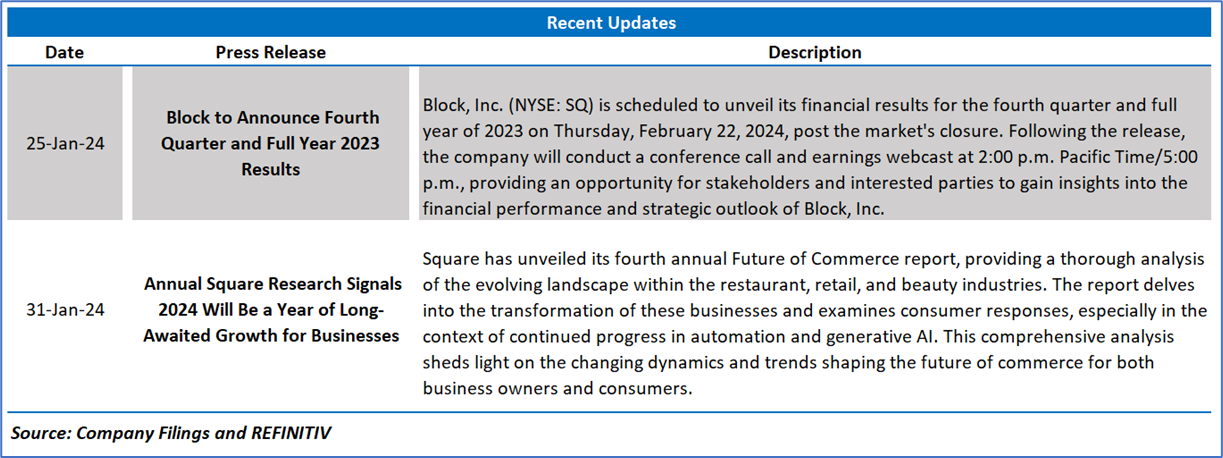 Recent Updates

| Date | Press Release | Description |
|---|---|---|
| 25-Jan-24 | Block to Announce Fourth Quarter and Full Year 2023 Results | Block, Inc. (NYSE: SQ) is scheduled to unveil its financial results for the fourth quarter and full year of 2023 on Thursday, February 22, 2024, post the market's closure. Following the release, the company will conduct a conference call and earnings webcast at 2:00 p.m. Pacific Time/5:00 p.m., providing an opportunity for stakeholders and interested parties to gain insights into the financial performance and strategic outlook of Block, Inc. |
| 31-Jan-24 | Annual Square Research Signals 2024 Will Be a Year of Long-Awaited Growth for Businesses | Square has unveiled its fourth annual Future of Commerce report, providing a thorough analysis of the evolving landscape within the restaurant, retail, and beauty industries. The report delves into the transformation of these businesses and examines consumer responses, especially in the context of continued progress in automation and generative AI. This comprehensive analysis sheds light on the changing dynamics and trends shaping the future of commerce for both business owners and consumers. |

Source: Company Filings and REFINITIV